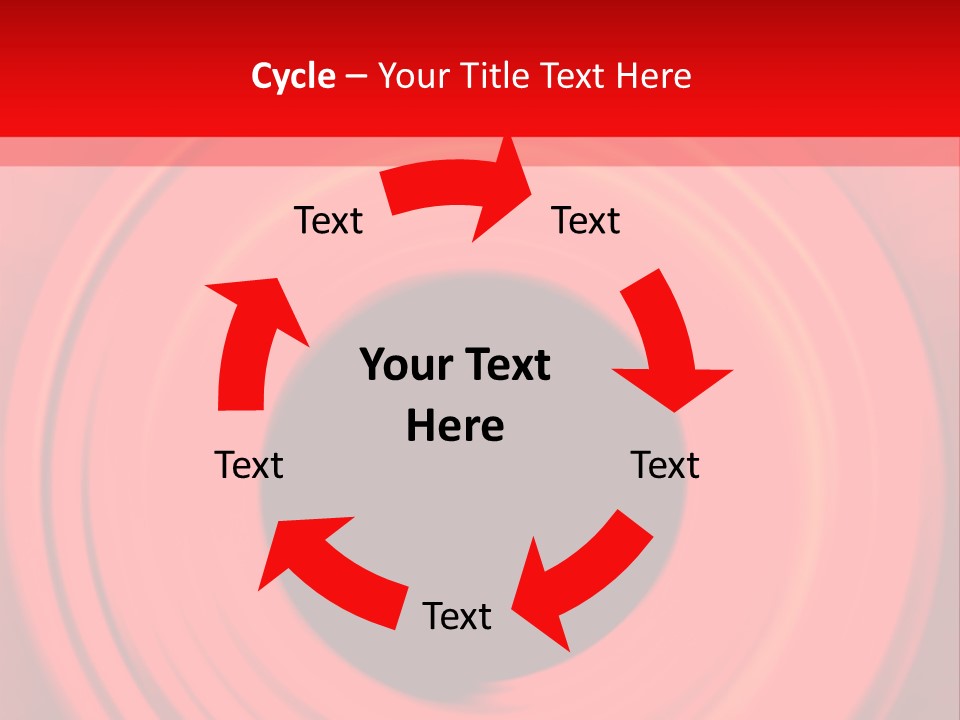 Cycle – Your Title Text Here

Text

Text

Your Text Here

Text

Text

Text